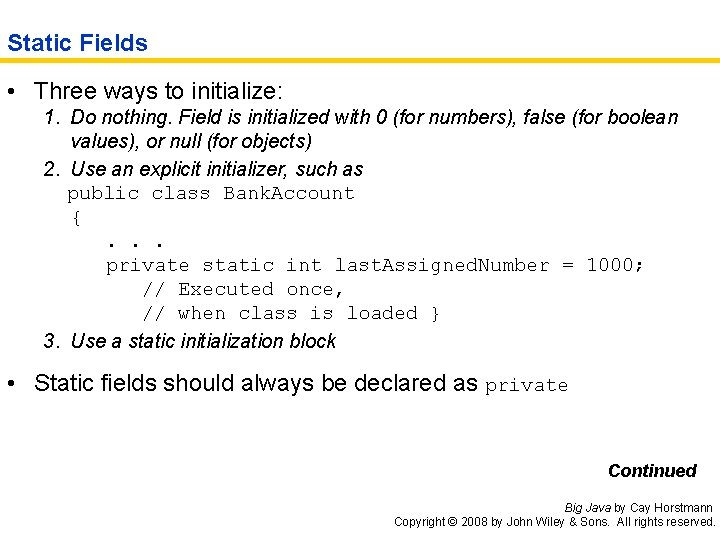 Static Fields

• Three ways to initialize:
1. Do nothing. Field is initialized with 0 (for numbers), false (for boolean values), or null (for objects)
2. Use an explicit initializer, such as
public class BankAccount
{
. . .
private static int lastAssignedNumber = 1000;
// Executed once,
// when class is loaded }
3. Use a static initialization block

• Static fields should always be declared as private

Continued

Big Java by Cay Horstmann
Copyright © 2008 by John Wiley & Sons. All rights reserved.